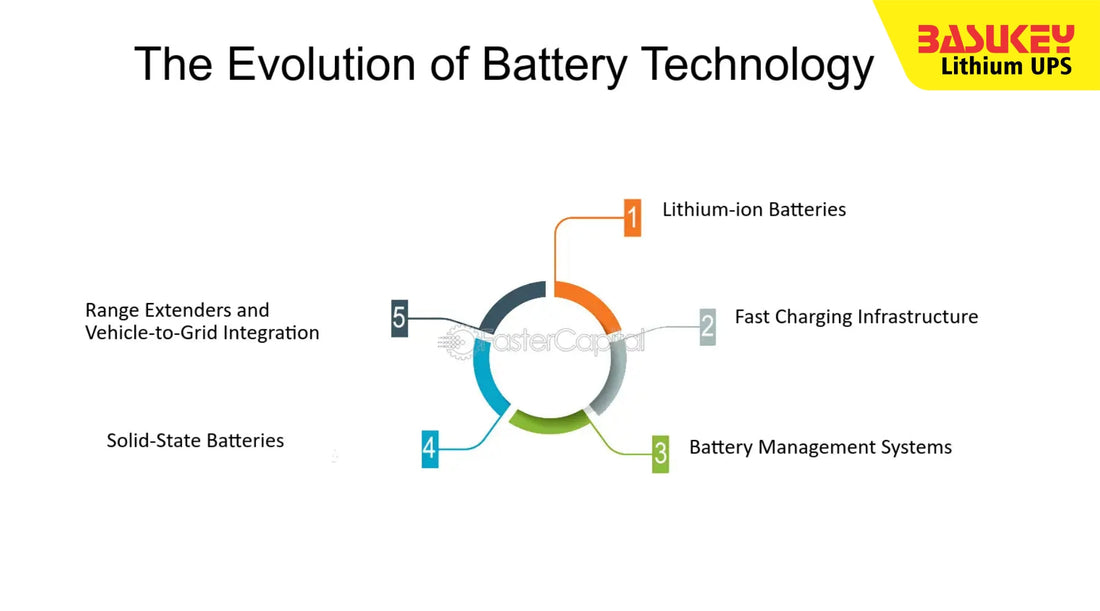 The Evolution of Battery Technology

BASUKEY
Lithium UPS

1 Lithium-ion Batteries

2 Fast Charging Infrastructure

3 Battery Management Systems

4 Solid-State Batteries

5 Range Extenders and Vehicle-to-Grid Integration

FasterCapital